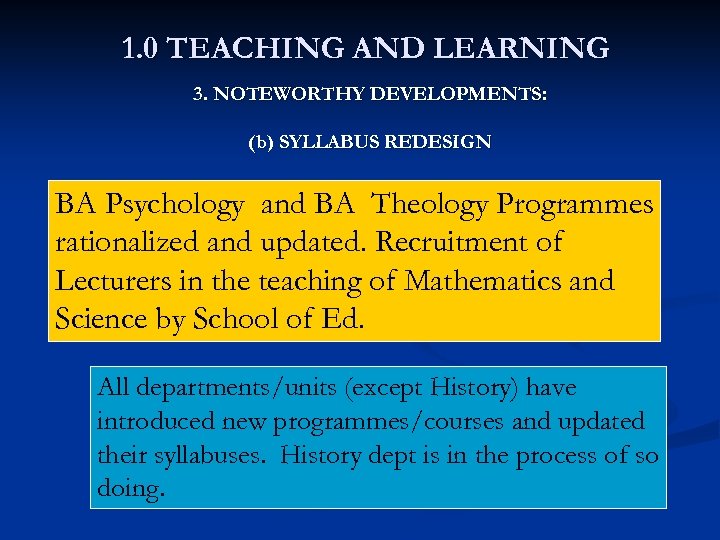 1.0 TEACHING AND LEARNING

3. NOTEWORTHY DEVELOPMENTS:

(b) SYLLABUS REDESIGN

BA Psychology and BA Theology Programmes rationalized and updated. Recruitment of Lecturers in the teaching of Mathematics and Science by School of Ed.

All departments/units (except History) have introduced new programmes/courses and updated their syllabuses. History dept is in the process of so doing.